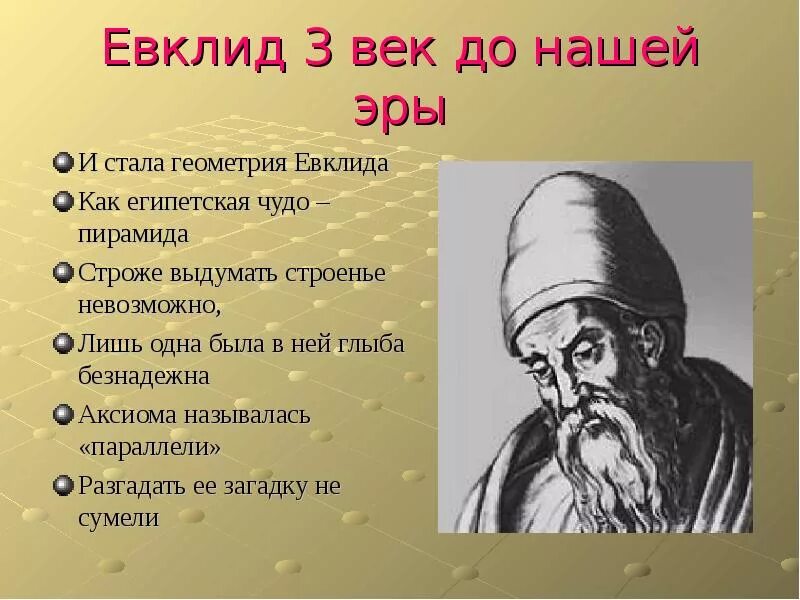 Евклид 3 век до нашей эры

И стала геометрия Евклида

Как египетская чудо – пирамида

Строже выдумать строенье невозможно,

Лишь одна была в ней глыба безнадежна

Аксиома называлась «параллели»

Разгадать ее загадку не сумели